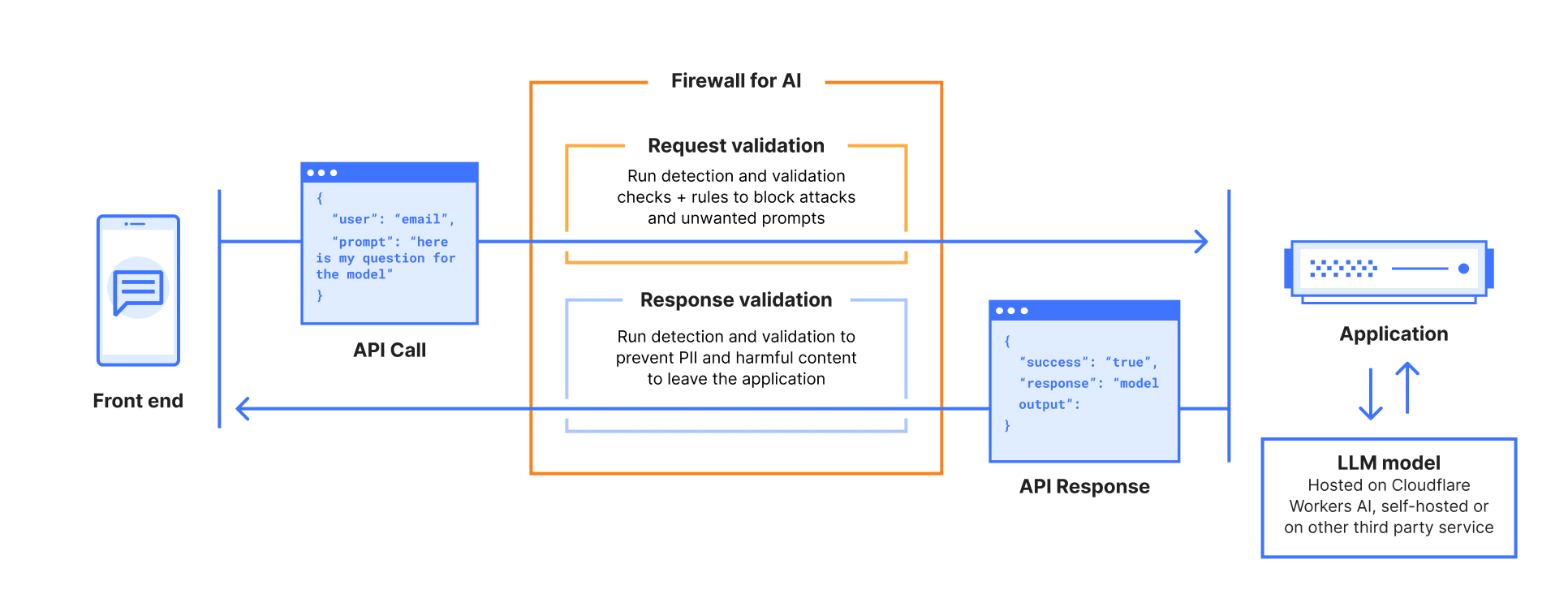 Front end

{
"user": "email",
"prompt": "here is my question for the model"
}

API Call

Firewall for AI

Request validation

Run detection and validation checks + rules to block attacks and unwanted prompts

Response validation

Run detection and validation to prevent PII and harmful content to leave the application

{
"success": "true",
"response": "model output":
}

API Response

Application

LLM model
Hosted on Cloudflare Workers AI, self-hosted or on other third party service